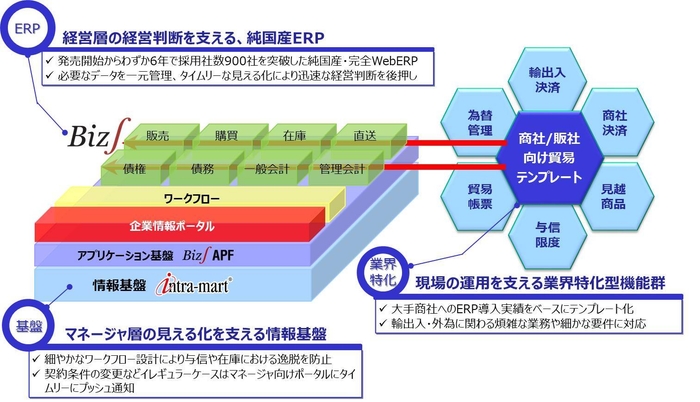 ERP

経営層の経営判断を支える、純国産ERP

✓ 発売開始からわずか6年で採用社数900社を突破した純国産・完全WebERP
✓ 必要なデータを一元管理、タイムリーな見える化により迅速な経営判断を後押し

Biz∫

販売 購買 在庫 直送
債権 債務 一般会計 管理会計

ワークフロー
企業情報ポータル
アプリケーション基盤 Biz∫ APF
情報基盤 intra-mart

輸出入決済
為替管理
商社決済
商社/販社向け貿易テンプレート
貿易帳票
見越商品
与信限度

業界特化

現場の運用を支える業界特化型機能群

✓ 大手商社へのERP導入実績をベースにテンプレート化
✓ 輸出入・外為に関わる煩雑な業務や細かな要件に対応

基盤

マネージャ層の見える化を支える情報基盤

✓ 細やかなワークフロー設計により与信や在庫における逸脱を防止
✓ 契約条件の変更などイレギュラーケースはマネージャ向けポータルにタイムリーにプッシュ通知